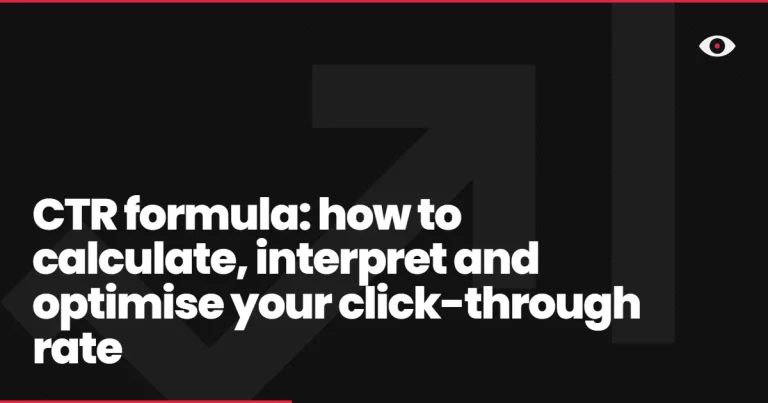 CTR formula: how to calculate, interpret and optimise your click-through rate